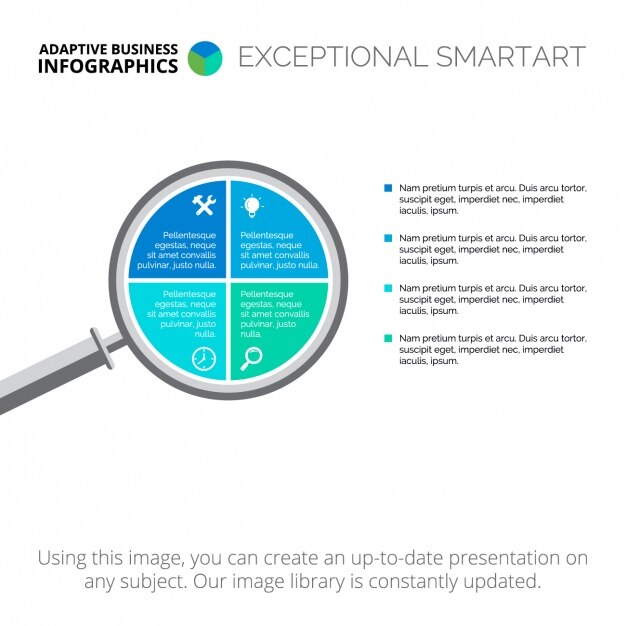 ADAPTIVE BUSINESS INFOGRAPHICS

EXCEPTIONAL SMARTART

Pellentesque egestas, neque sit amet convallis pulvinar, justo nulla.

Pellentesque egestas, neque sit amet convallis pulvinar, justo nulla.

Pellentesque egestas, neque sit amet convallis pulvinar, justo nulla.

Pellentesque egestas, neque sit amet convallis pulvinar, justo nulla.

Nam pretium turpis et arcu. Duis arcu tortor, suscipit eget, imperdiet nec, imperdiet iaculis, ipsum.

Nam pretium turpis et arcu. Duis arcu tortor, suscipit eget, imperdiet nec, imperdiet iaculis, ipsum.

Nam pretium turpis et arcu. Duis arcu tortor, suscipit eget, imperdiet nec, imperdiet iaculis, ipsum.

Nam pretium turpis et arcu. Duis arcu tortor, suscipit eget, imperdiet nec, imperdiet iaculis, ipsum.

Using this image, you can create an up-to-date presentation on any subject. Our image library is constantly updated.